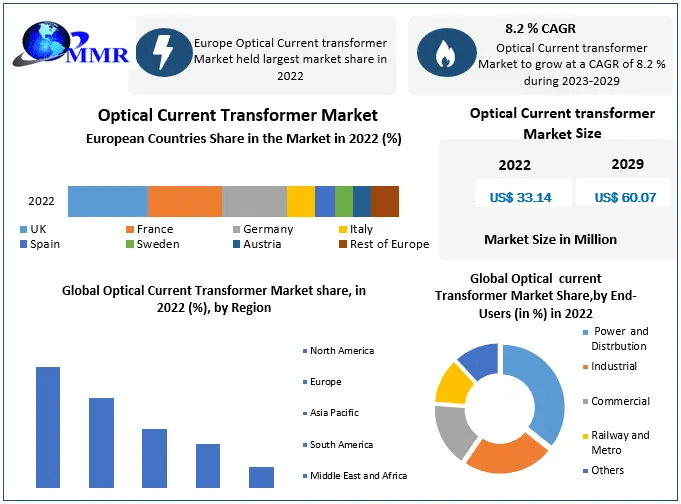 MMR

Europe Optical Current transformer Market held largest market share in 2022

8.2 % CAGR

Optical Current transformer Market to grow at a CAGR of 8.2 % during 2023-2029

Optical Current Transformer Market

European Countries Share in the Market in 2022 (%)

2022

UK
France
Germany
Italy
Spain
Sweden
Austria
Rest of Europe

Optical Current transformer Market Size

2022
2029
US$ 33.14
US$ 60.07

Market Size in Million

Global Optical Current Transformer Market share, in 2022 (%), by Region

North America
Europe
Asia Pacific
South America
Middle East and Africa

Global Optical current Transformer Market Share,by End-Users (in %) in 2022

Power and Distrbution
Industrial
Commercial
Railway and Metro
Others